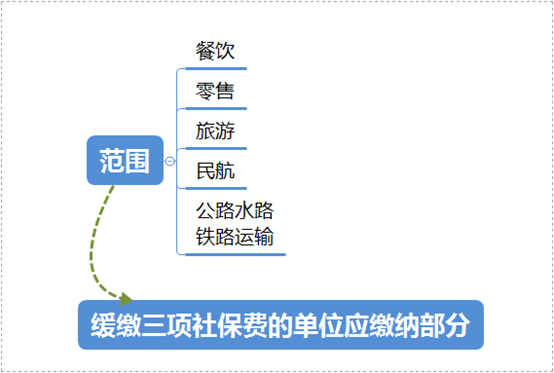 范围

餐饮

零售

旅游

民航

公路水路
铁路运输

缓缴三项社保费的单位应缴纳部分